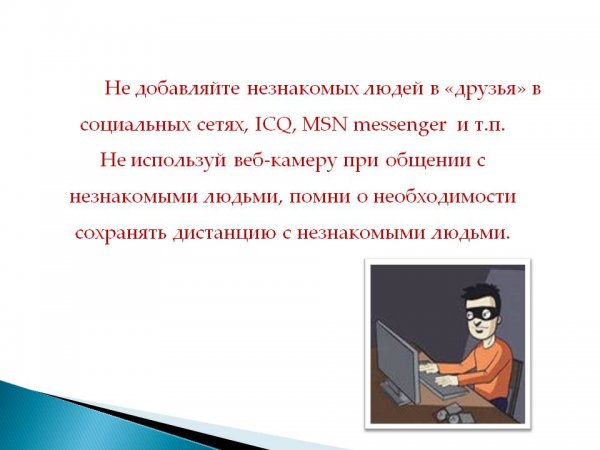 Не добавляйте незнакомых людей в «друзья» в социальных сетях, ICQ, MSN messenger и т.п.

Не используй веб-камеру при общении с незнакомыми людьми, помни о необходимости сохранять дистанцию с незнакомыми людьми.